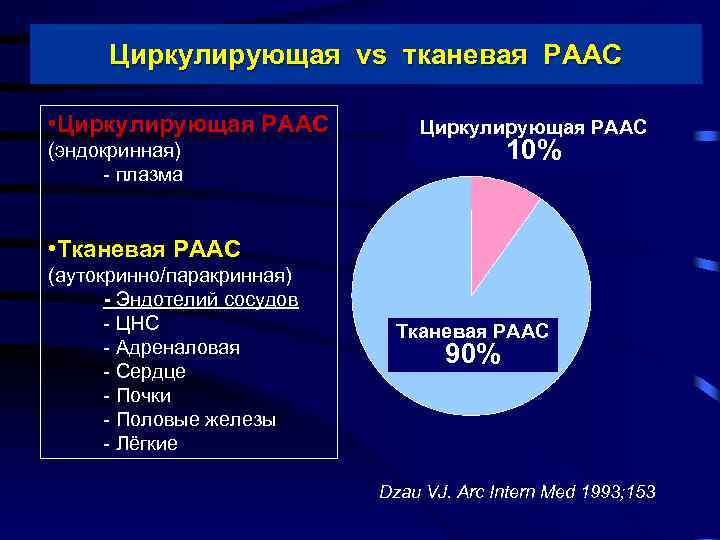 Циркулирующая vs тканевая РААС

•Циркулирующая РААС
(эндокринная)
- плазма

•Тканевая РААС
(аутокринно/паракринная)
- Эндотелий сосудов
- ЦНС
- Адреналовая
- Сердце
- Почки
- Половые железы
- Лёгкие

Циркулирующая РААС
10%

Тканевая РААС
90%

Dzau VJ. Arc Intern Med 1993;153